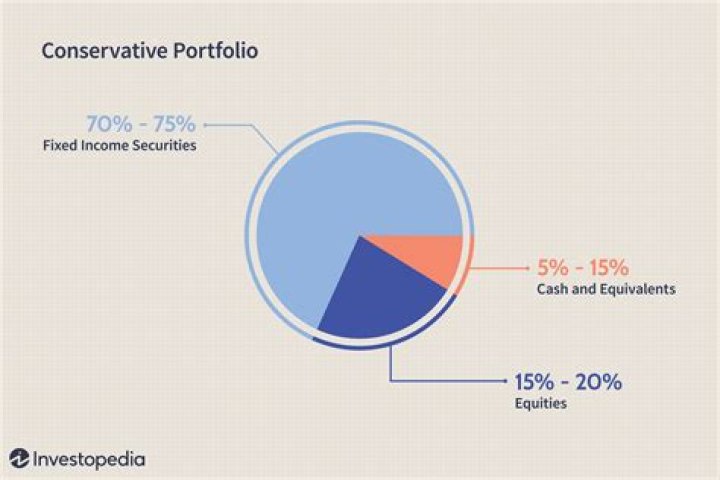 Conservative Portfolio

70% - 75%
Fixed Income Securities

5% - 15%
Cash and Equivalents

15% - 20%
Equities

Investopedia